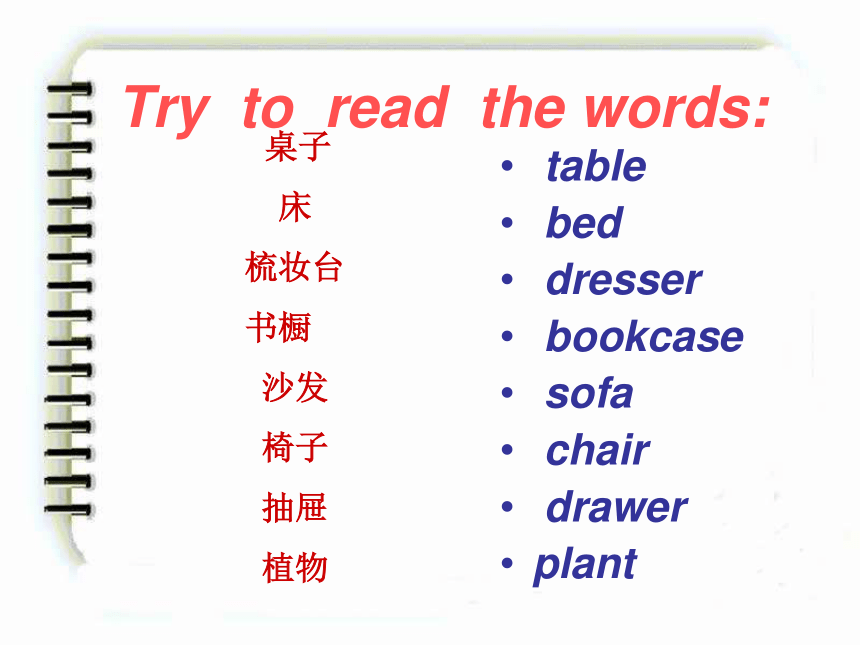 Try to read the words:

桌子
床
梳妆台
书橱
沙发
椅子
抽屉
植物

• table
• bed
• dresser
• bookcase
• sofa
• chair
• drawer
• plant